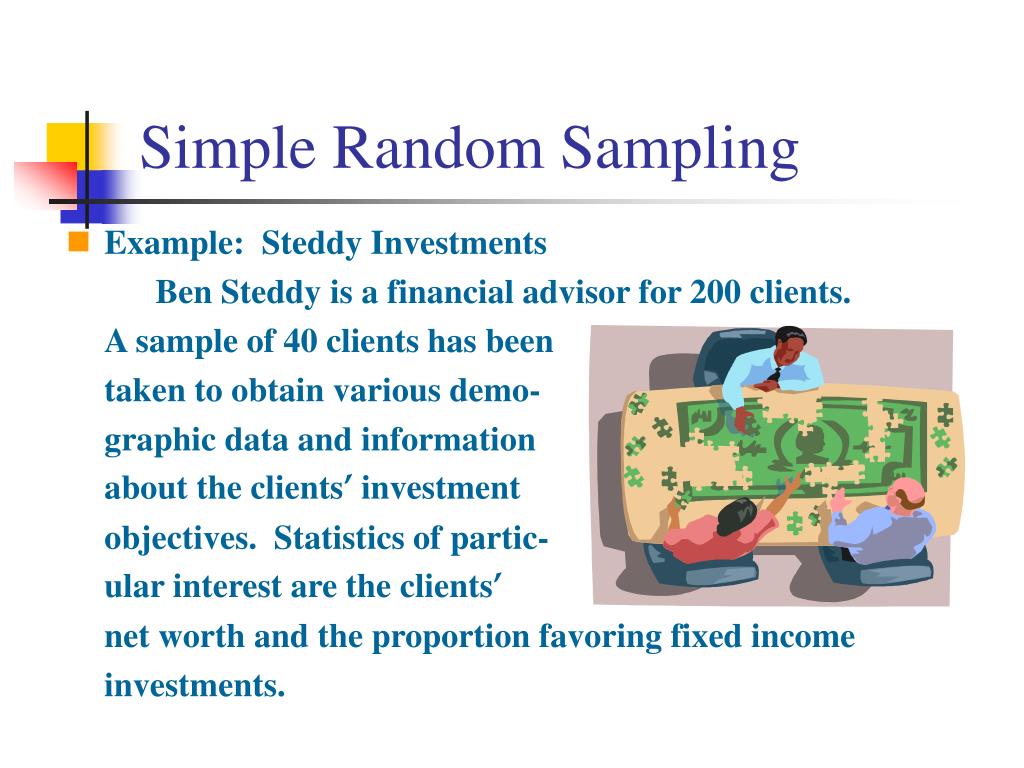 Simple Random Sampling

Example: Steddy Investments

Ben Steddy is a financial advisor for 200 clients. A sample of 40 clients has been taken to obtain various demographic data and information about the clients′ investment objectives. Statistics of particular interest are the clients′ net worth and the proportion favoring fixed income investments.